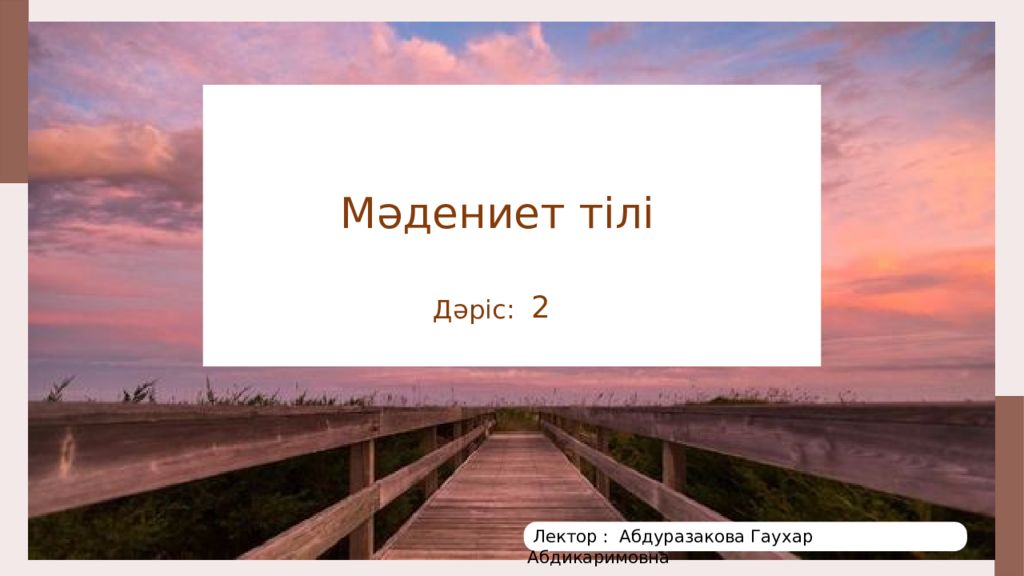 Мәдениет тілі

Дәріс: 2

Лектор : Абдуразакова Гаухар Абдикаримовна